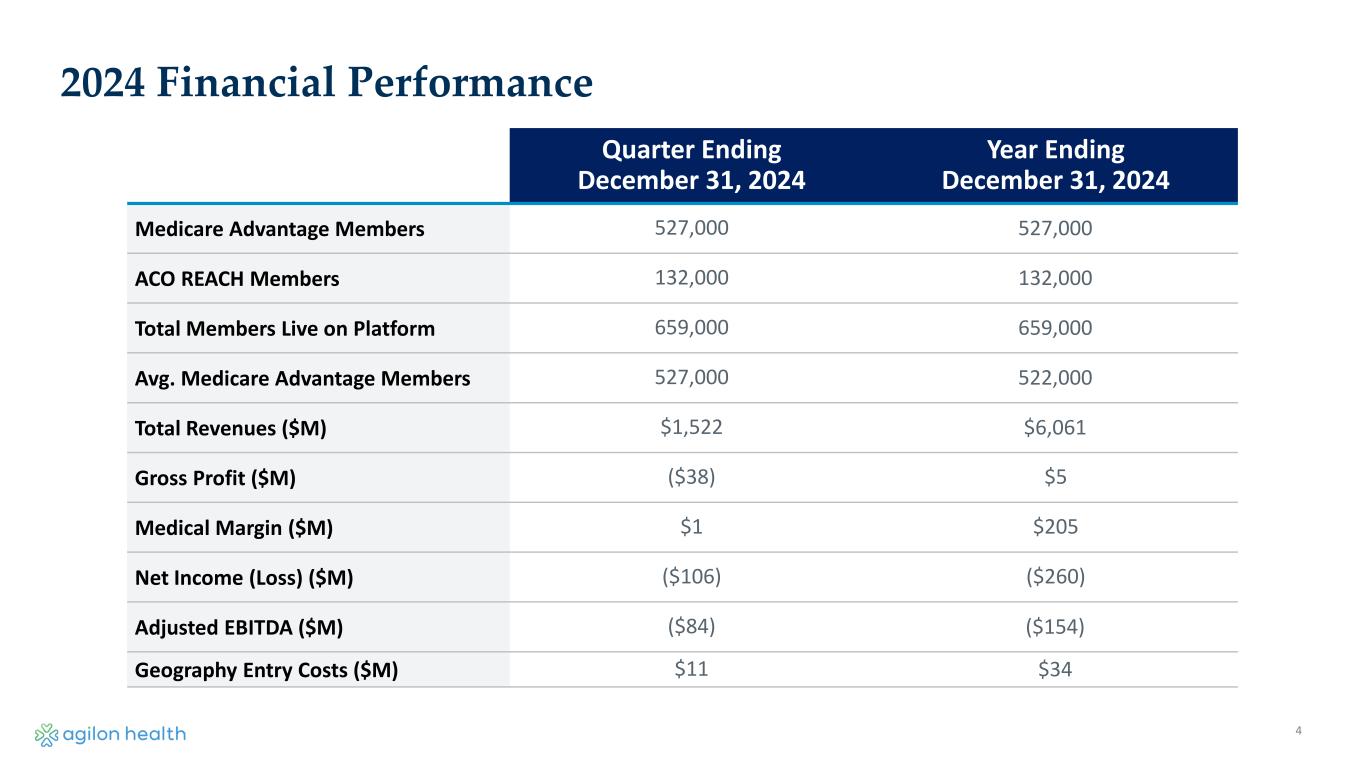 2024 Financial Performance

| | Quarter Ending December 31, 2024 | Year Ending December 31, 2024 |
|---|---|---|
| Medicare Advantage Members | 527,000 | 527,000 |
| ACO REACH Members | 132,000 | 132,000 |
| Total Members Live on Platform | 659,000 | 659,000 |
| Avg. Medicare Advantage Members | 527,000 | 522,000 |
| Total Revenues (\$M) | \$1,522 | \$6,061 |
| Gross Profit (\$M) | (\$38) | \$5 |
| Medical Margin (\$M) | \$1 | \$205 |
| Net Income (Loss) (\$M) | (\$106) | (\$260) |
| Adjusted EBITDA (\$M) | (\$84) | (\$154) |
| Geography Entry Costs (\$M) | \$11 | \$34 |

agilon health

4